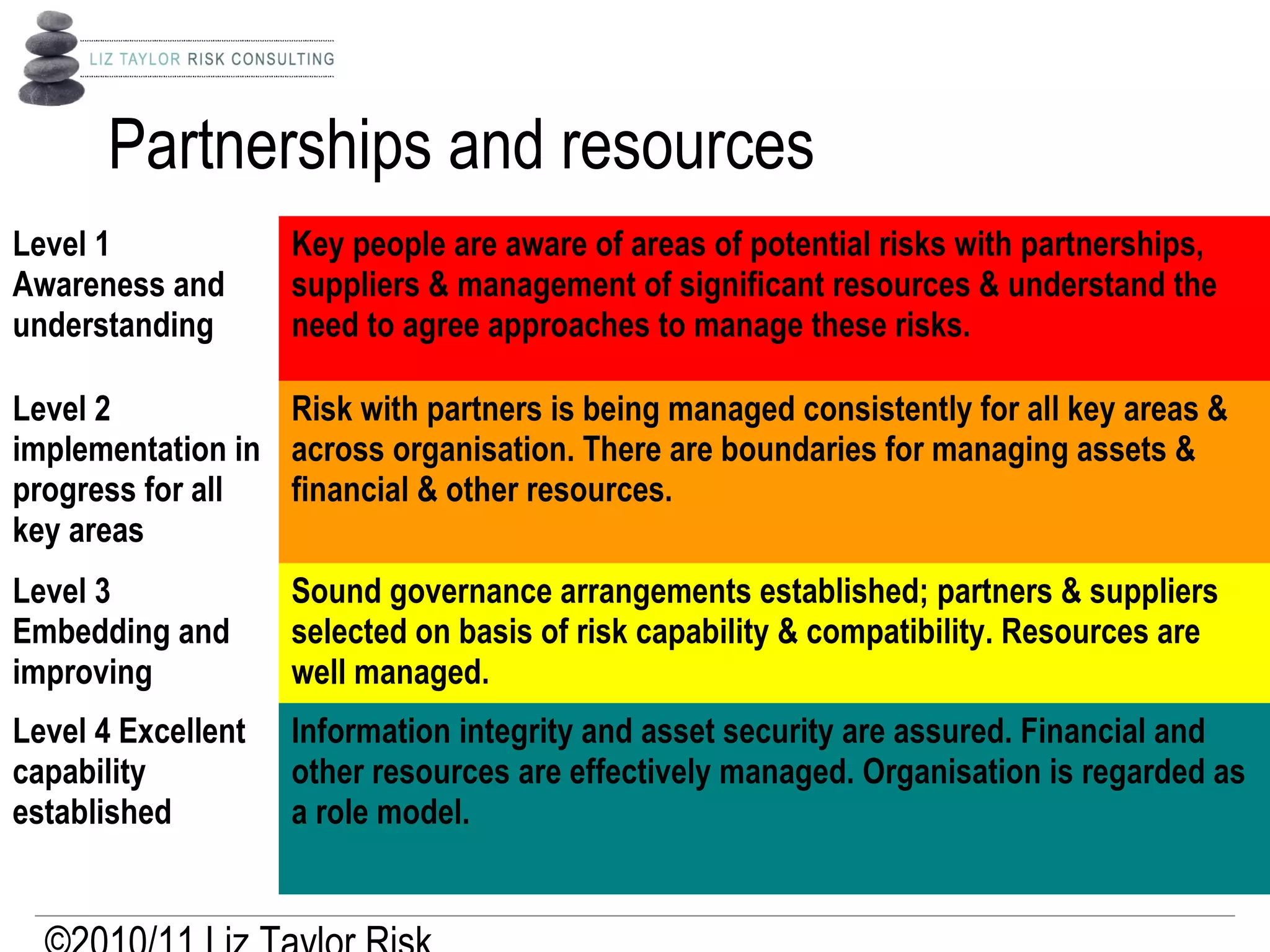 LIZ TAYLOR RISK CONSULTING

Partnerships and resources

| | |
|---|---|
| Level 1 Awareness and understanding | Key people are aware of areas of potential risks with partnerships, suppliers & management of significant resources & understand the need to agree approaches to manage these risks. |
| Level 2 implementation in progress for all key areas | Risk with partners is being managed consistently for all key areas & across organisation. There are boundaries for managing assets & financial & other resources. |
| Level 3 Embedding and improving | Sound governance arrangements established; partners & suppliers selected on basis of risk capability & compatibility. Resources are well managed. |
| Level 4 Excellent capability established | Information integrity and asset security are assured. Financial and other resources are effectively managed. Organisation is regarded as a role model. |

©2010/11 Liz Taylor Risk